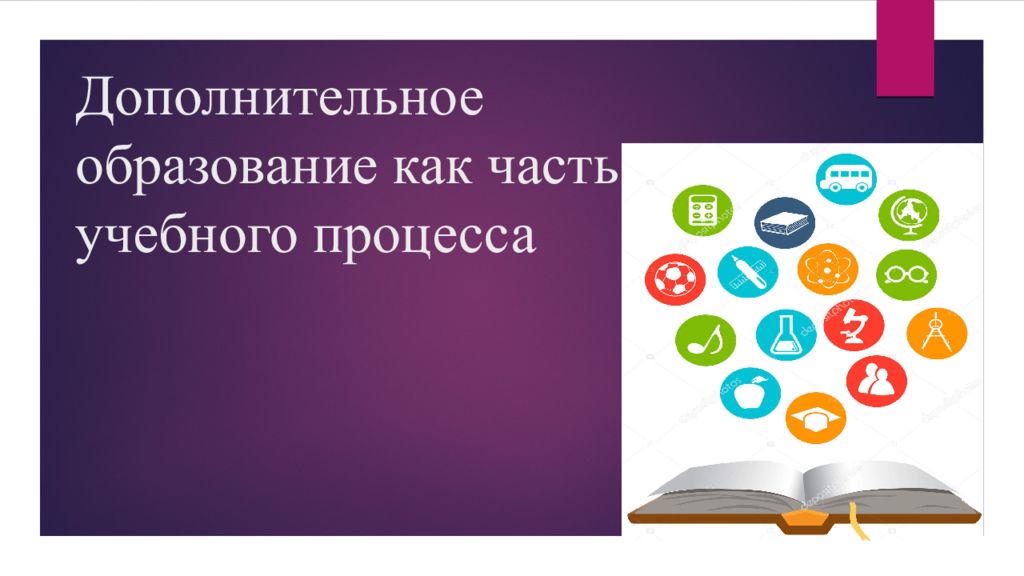 Дополнительное образование как часть учебного процесса